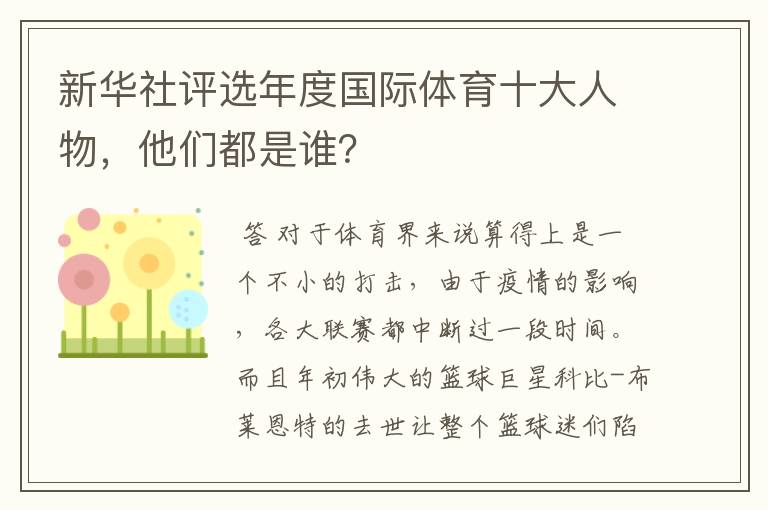 新华社评选年度国际体育十大人物，他们都是谁？

答 对于体育界来说算得上是一个不小的打击，由于疫情的影响，各大联赛都中断过一段时间。而且年初伟大的篮球巨星科比-布莱恩特的去世让整个篮球迷们陷